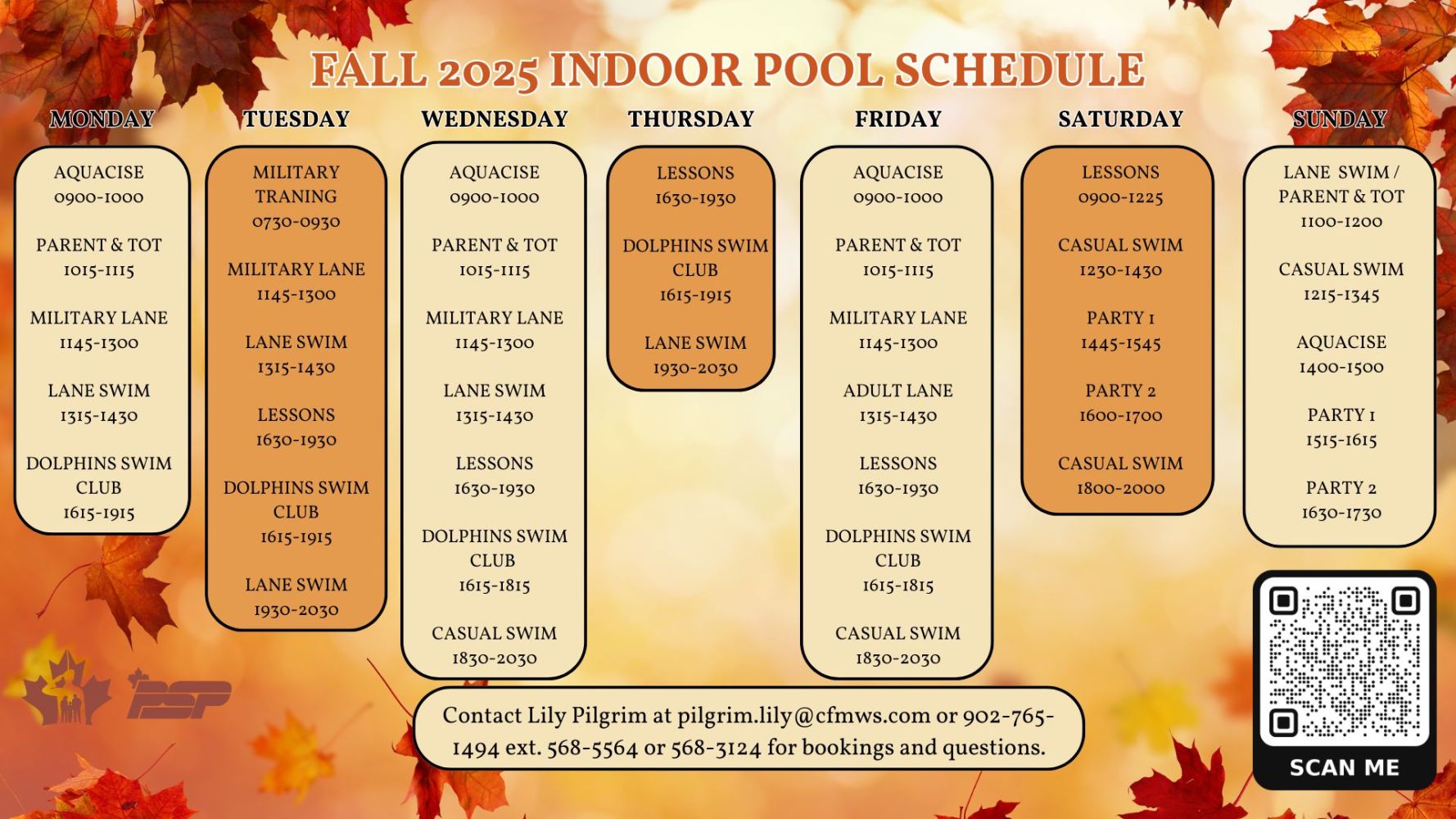 FALL 2025 INDOOR POOL SCHEDULE

MONDAY

AQUACISE
0900-1000

PARENT & TOT
1015-1115

MILITARY LANE
1145-1300

LANE SWIM
1315-1430

DOLPHINS SWIM CLUB
1615-1915

TUESDAY

MILITARY TRANING
0730-0930

MILITARY LANE
1145-1300

LANE SWIM
1315-1430

LESSONS
1630-1930

DOLPHINS SWIM CLUB
1615-1915

LANE SWIM
1930-2030

WEDNESDAY

AQUACISE
0900-1000

PARENT & TOT
1015-1115

MILITARY LANE
1145-1300

LANE SWIM
1315-1430

LESSONS
1630-1930

DOLPHINS SWIM CLUB
1615-1815

CASUAL SWIM
1830-2030

THURSDAY

LESSONS
1630-1930

DOLPHINS SWIM CLUB
1615-1915

LANE SWIM
1930-2030

FRIDAY

AQUACISE
0900-1000

PARENT & TOT
1015-1115

MILITARY LANE
1145-1300

ADULT LANE
1315-1430

LESSONS
1630-1930

DOLPHINS SWIM CLUB
1615-1815

CASUAL SWIM
1830-2030

SATURDAY

LESSONS
0900-1225

CASUAL SWIM
1230-1430

PARTY 1
1445-1545

PARTY 2
1600-1700

CASUAL SWIM
1800-2000

SUNDAY

LANE SWIM / PARENT & TOT
1100-1200

CASUAL SWIM
1215-1345

AQUACISE
1400-1500

PARTY 1
1515-1615

PARTY 2
1630-1730

PSP

Contact Lily Pilgrim at pilgrim.lily@cfmws.com or 902-765-1494 ext. 568-5564 or 568-3124 for bookings and questions.

SCAN ME